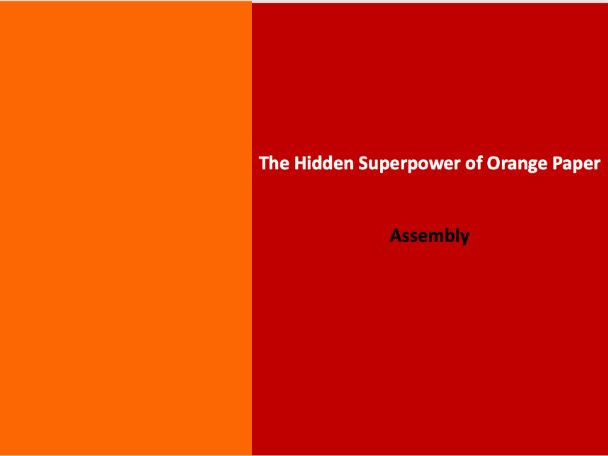 The Hidden Superpower of Orange Paper

Assembly